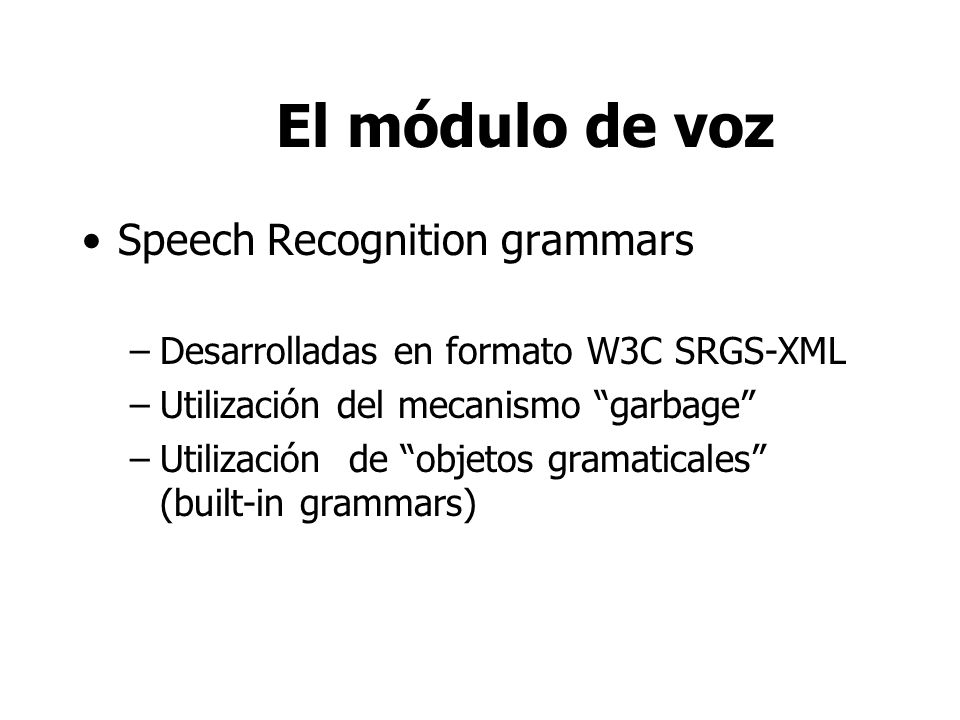 El módulo de voz

• Speech Recognition grammars

– Desarrolladas en formato W3C SRGS-XML
– Utilización del mecanismo “garbage”
– Utilización de “objetos gramaticales” (built-in grammars)